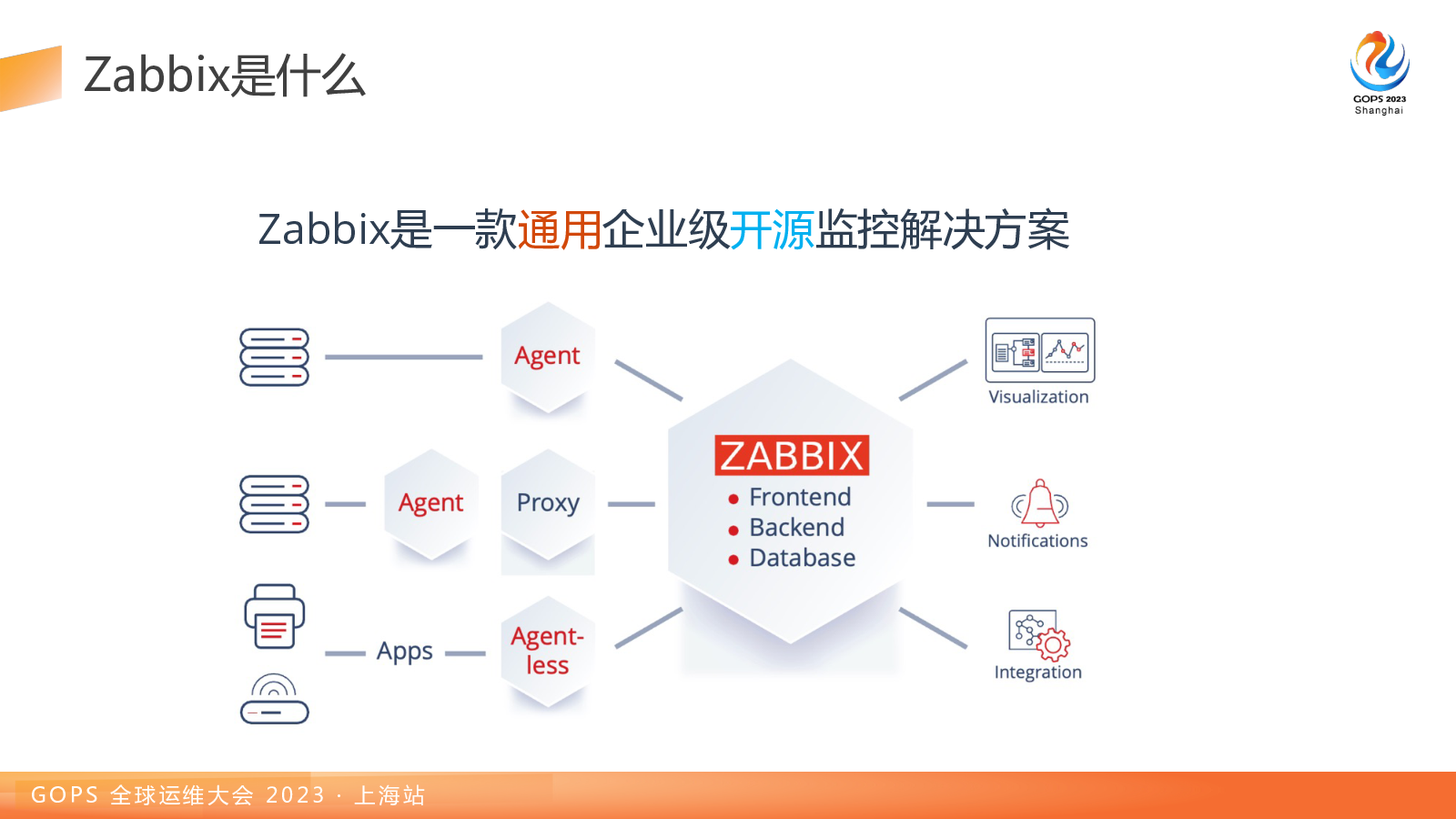 Zabbix是什么

GOPS 2023
Shanghai

Zabbix是一款通用企业级开源监控解决方案

Agent

Agent

Proxy

Apps

Agent-less

ZABBIX
• Frontend
• Backend
• Database

Visualization

Notifications

Integration

GOPS 全球运维大会 2023 · 上海站